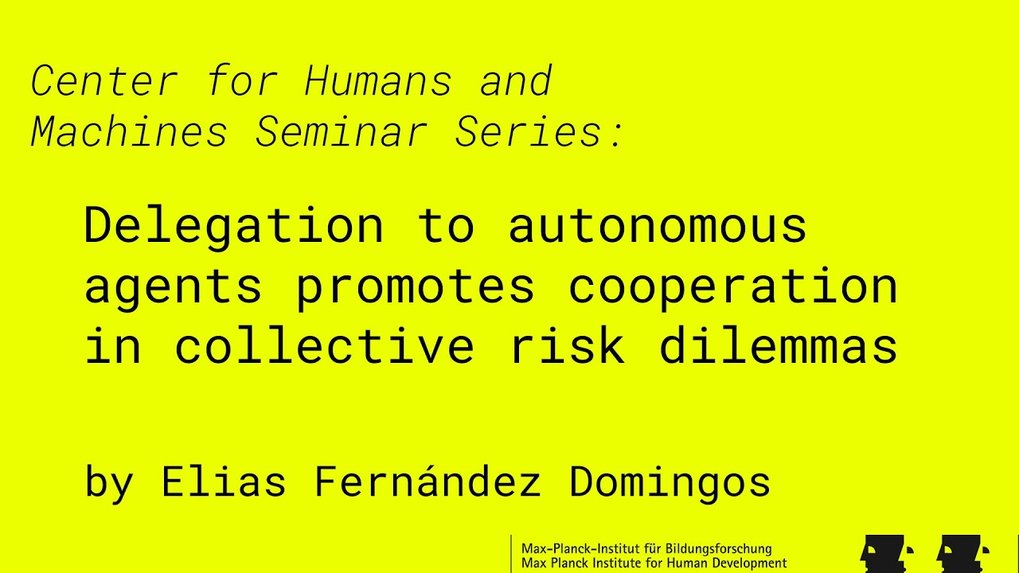 Center for Humans and Machines Seminar Series:

Delegation to autonomous agents promotes cooperation in collective risk dilemmas

by Elias Fernández Domingos

Max-Planck-Institut für Bildungsforschung
Max Planck Institute for Human Development